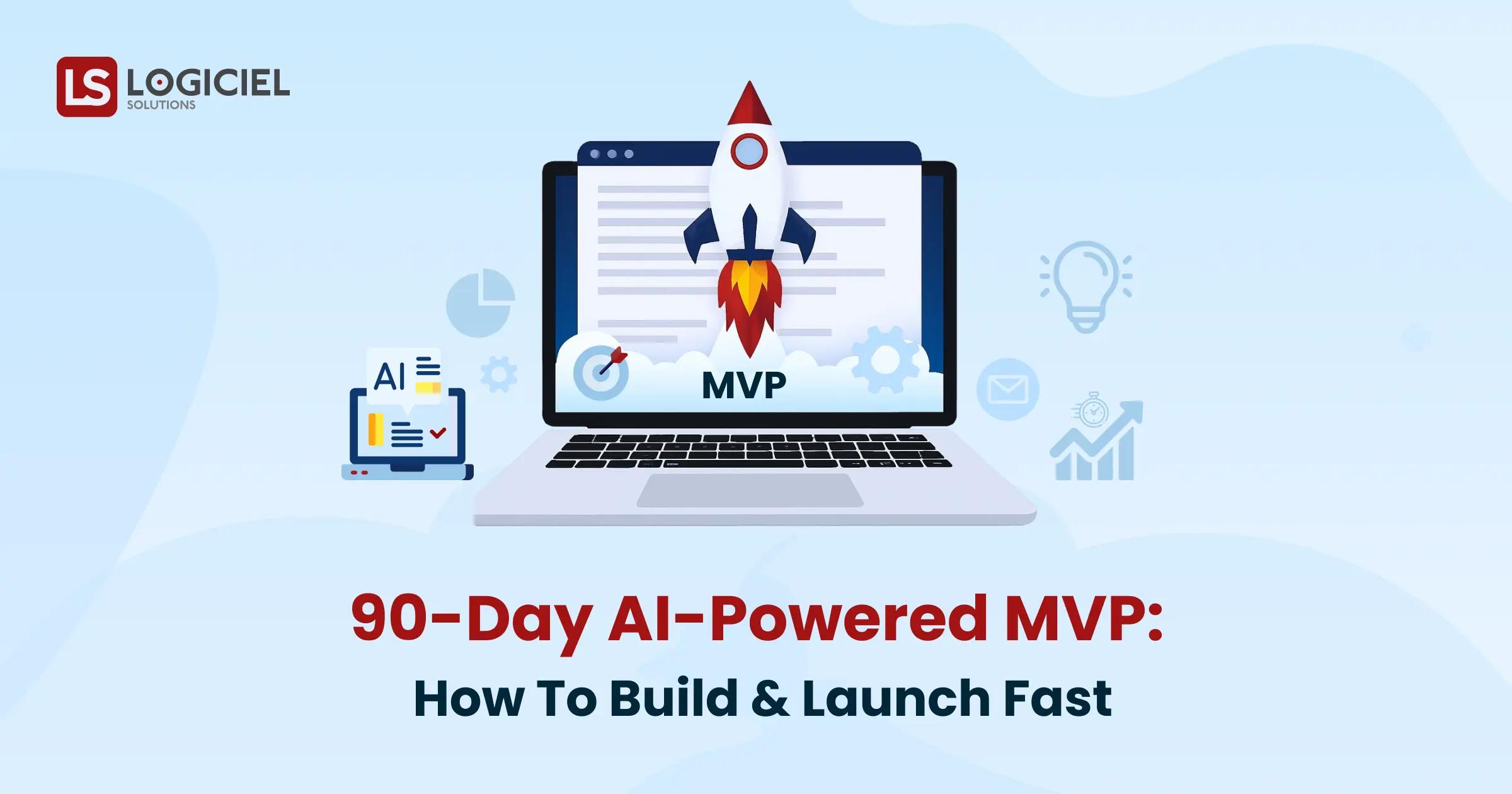 LS LOGICIEL SOLUTIONS

AI

MVP

90-Day AI-Powered MVP:
How To Build & Launch Fast